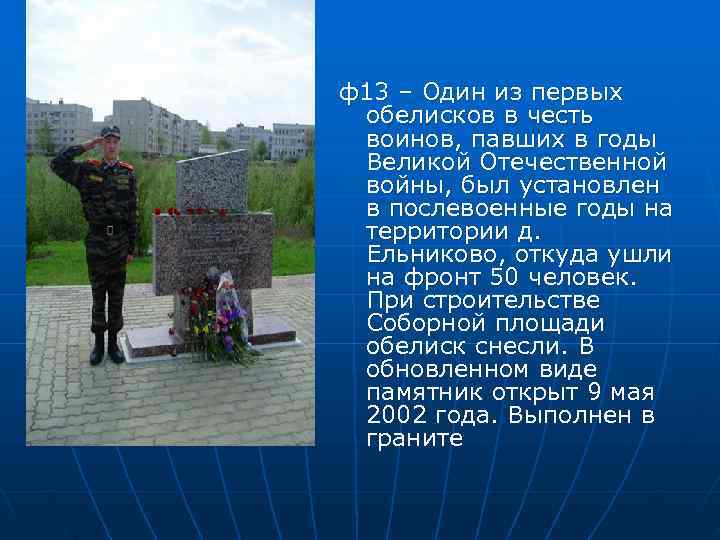 ф13 – Один из первых обелисков в честь воинов, павших в годы Великой Отечественной войны, был установлен в послевоенные годы на территории д. Ельниково, откуда ушли на фронт 50 человек. При строительстве Соборной площади обелиск снесли. В обновленном виде памятник открыт 9 мая 2002 года. Выполнен в граните